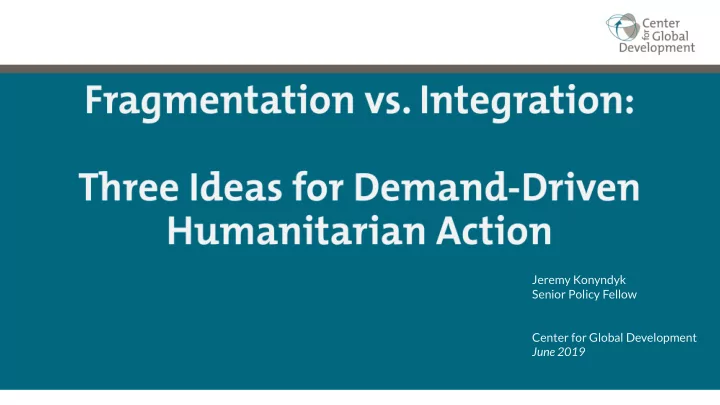 Center for Global Development

Fragmentation vs. Integration:

Three Ideas for Demand-Driven Humanitarian Action

Jeremy Konyndyk
Senior Policy Fellow

Center for Global Development
June 2019